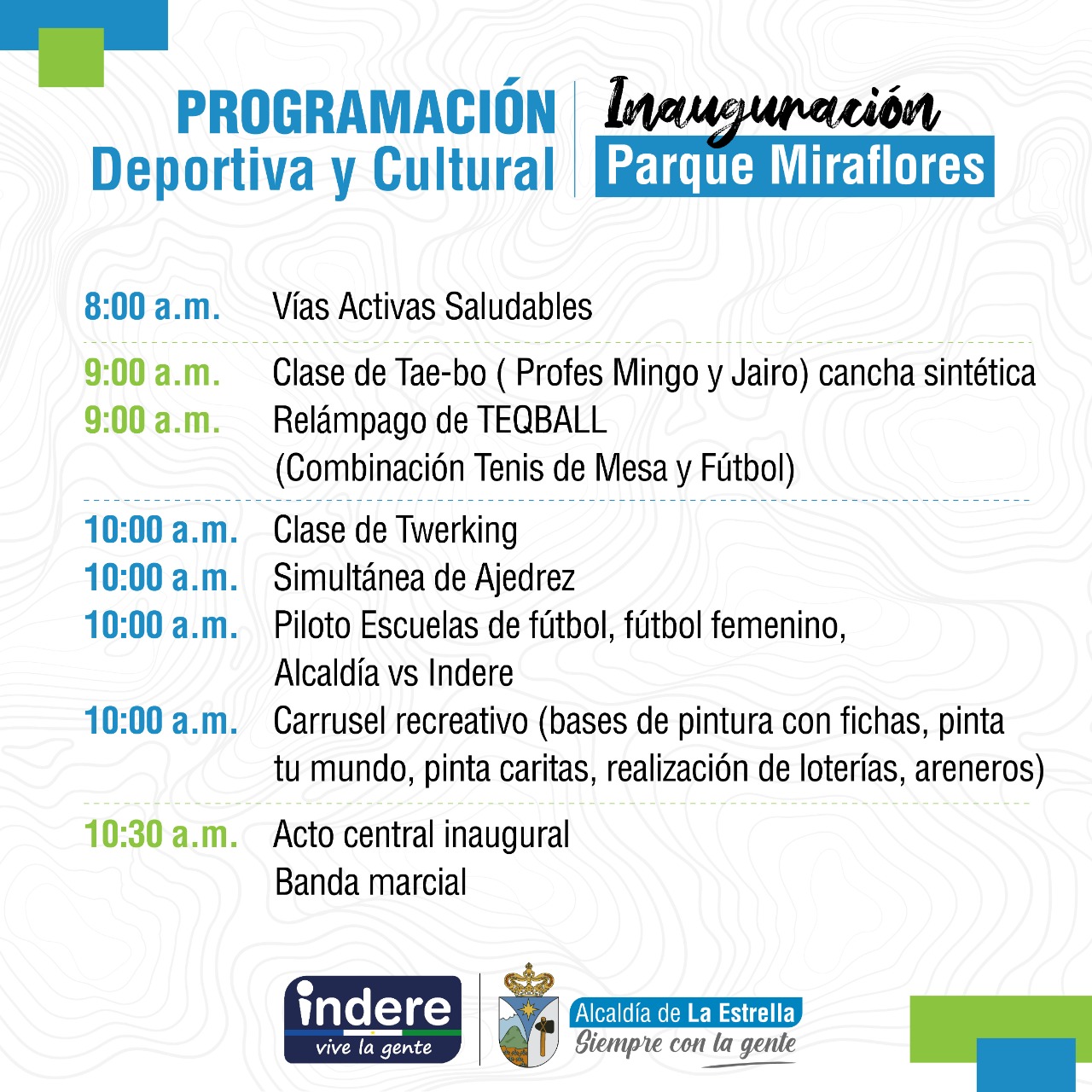 PROGRAMACIÓN
Deportiva y Cultural

Inauguración
Parque Miraflores

8:00 a.m. Vías Activas Saludables

9:00 a.m. Clase de Tae-bo ( Profes Mingo y Jairo) cancha sintética
9:00 a.m. Relámpago de TEQBALL (Combinación Tenis de Mesa y Fútbol)

10:00 a.m. Clase de Twerking
10:00 a.m. Simultánea de Ajedrez
10:00 a.m. Piloto Escuelas de fútbol, fútbol femenino, Alcaldía vs Indere
10:00 a.m. Carrusel recreativo (bases de pintura con fichas, pinta tu mundo, pinta caritas, realización de loterías, areneros)

10:30 a.m. Acto central inaugural
Banda marcial

indere
vive la gente

Alcaldía de La Estrella
Siempre con la gente